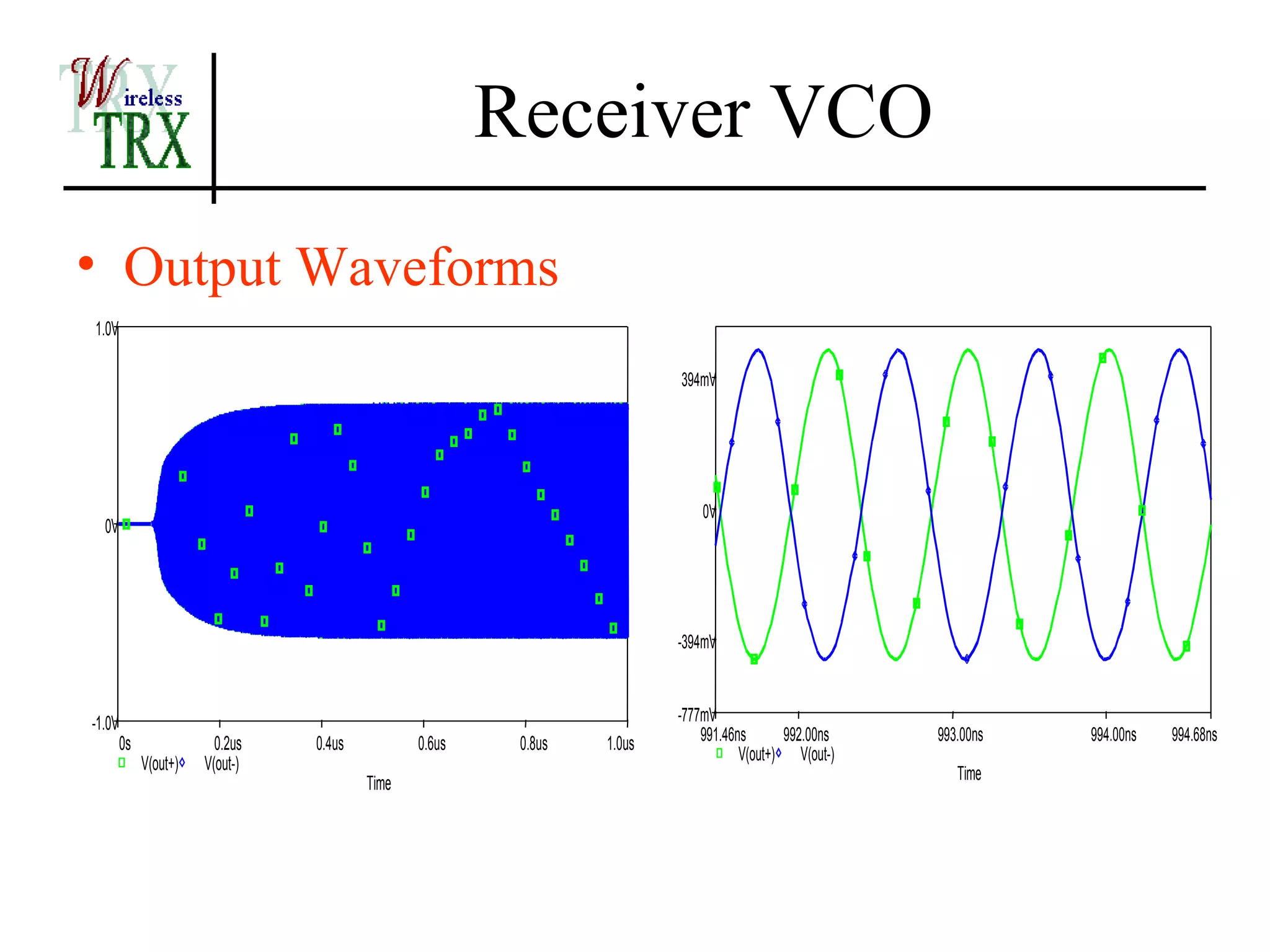 Wireless TRX

Receiver VCO

• Output Waveforms

1.0V

0V

-1.0V

0s 0.2us 0.4us 0.6us 0.8us 1.0us

V(out+) V(out-)

Time

394mV

0V

-394mV

-777mV

991.46ns 992.00ns 993.00ns 994.00ns 994.68ns

V(out+) V(out-)

Time